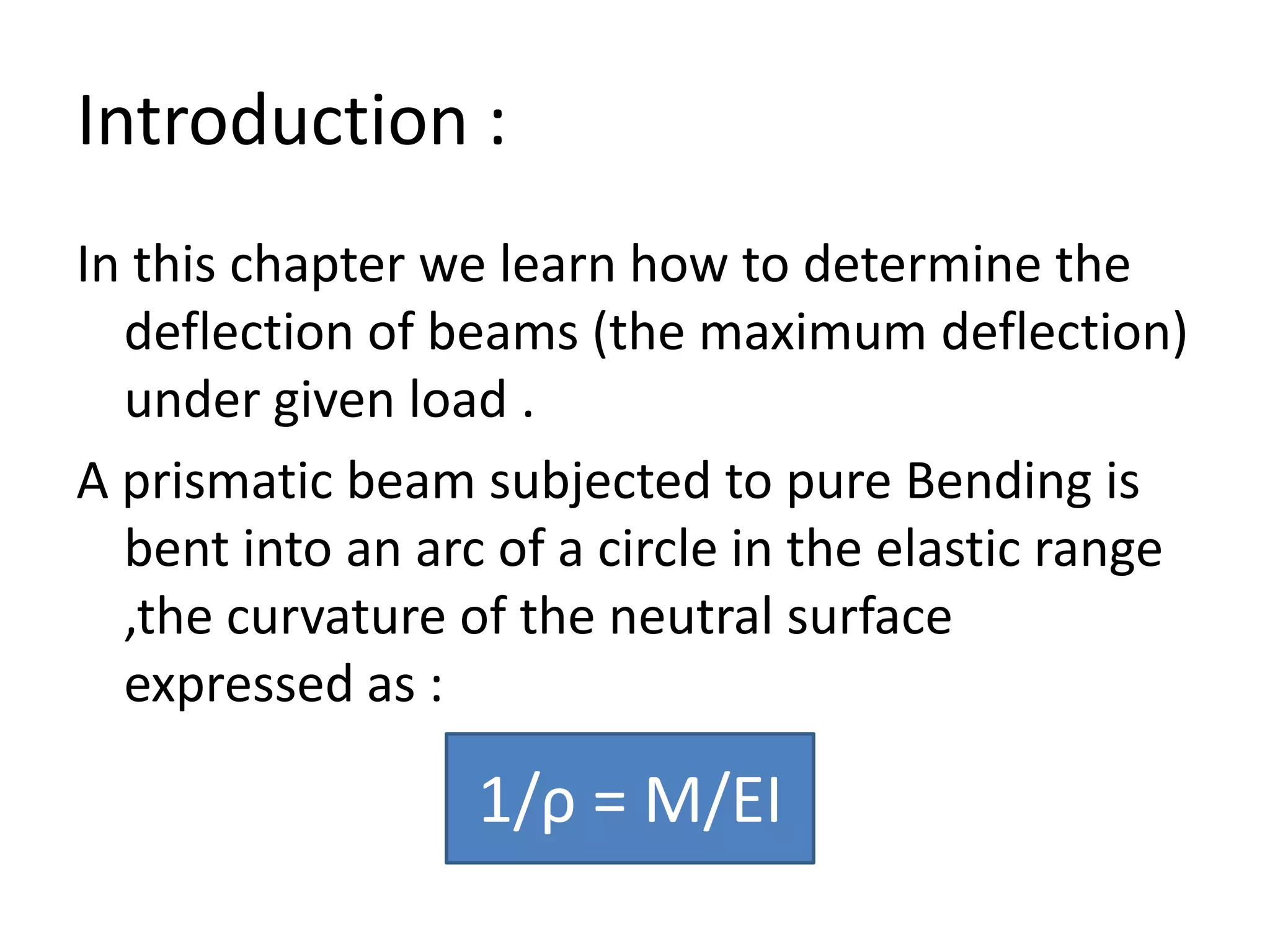 Introduction :

In this chapter we learn how to determine the deflection of beams (the maximum deflection) under given load .

A prismatic beam subjected to pure Bending is bent into an arc of a circle in the elastic range ,the curvature of the neutral surface expressed as :

$1/\rho = M/EI$